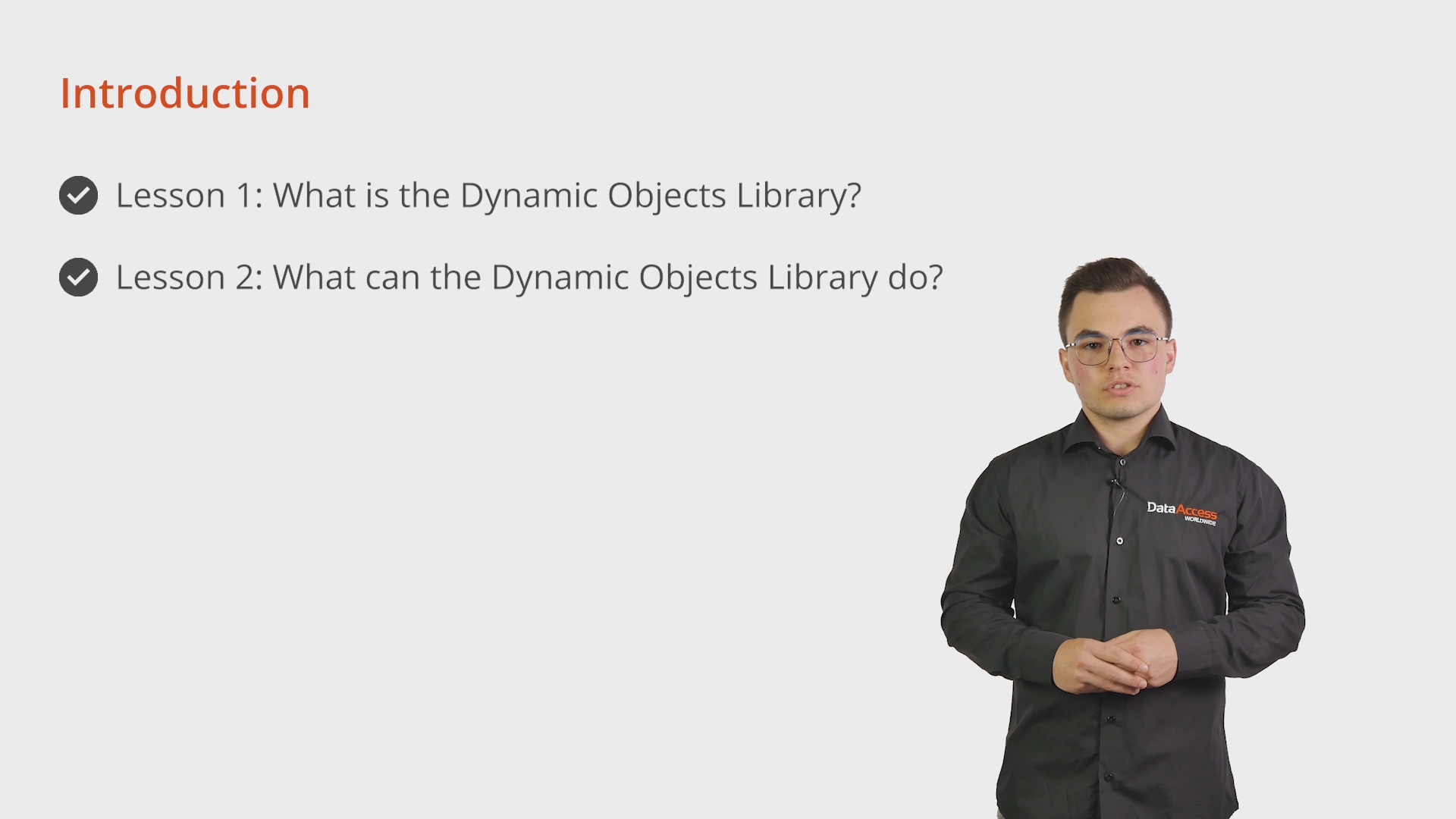 Introduction

Lesson 1: What is the Dynamic Objects Library?

Lesson 2: What can the Dynamic Objects Library do?

DataAccess WORLDWIDE